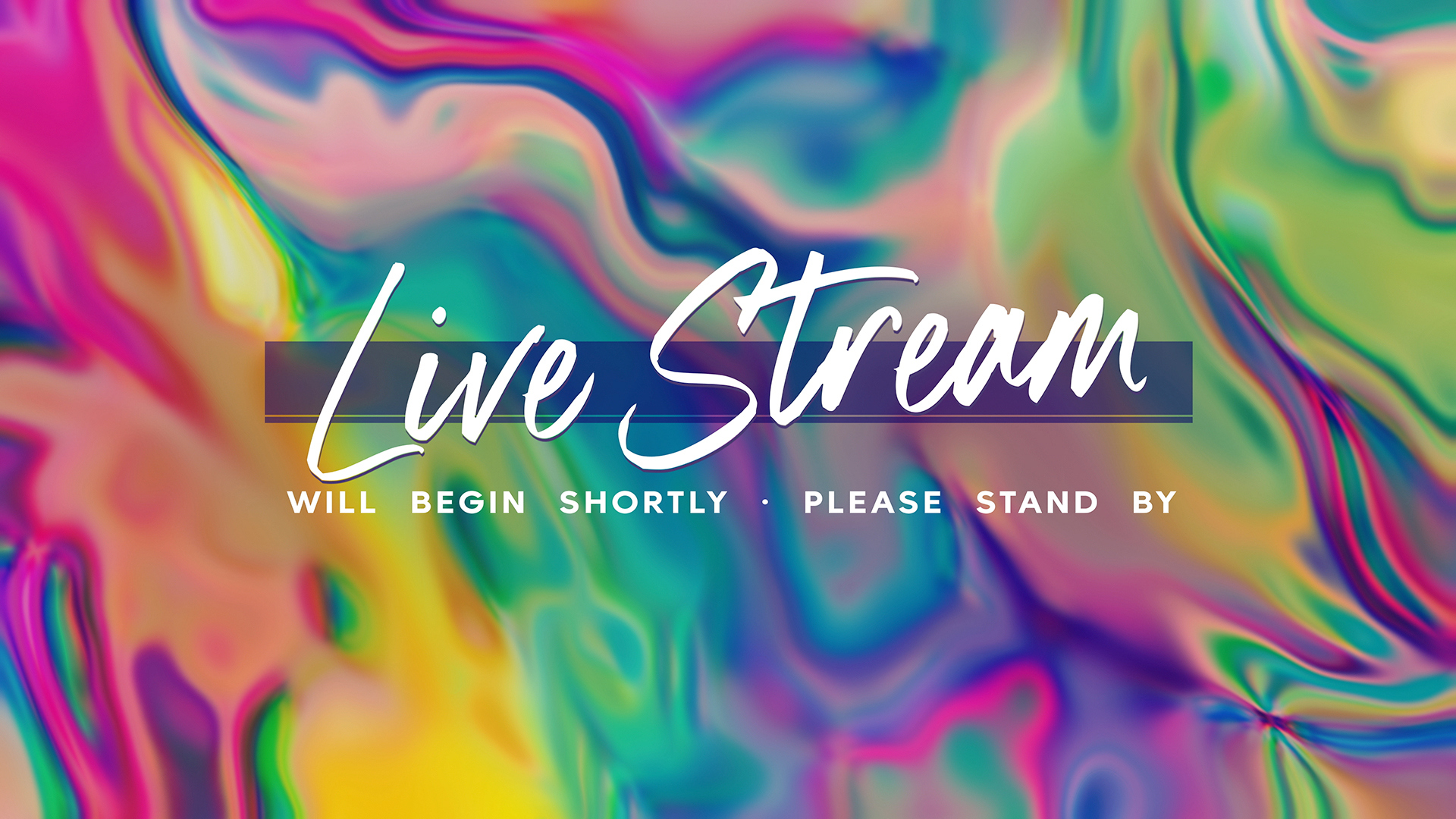 Live Stream
WILL BEGIN SHORTLY · PLEASE STAND BY